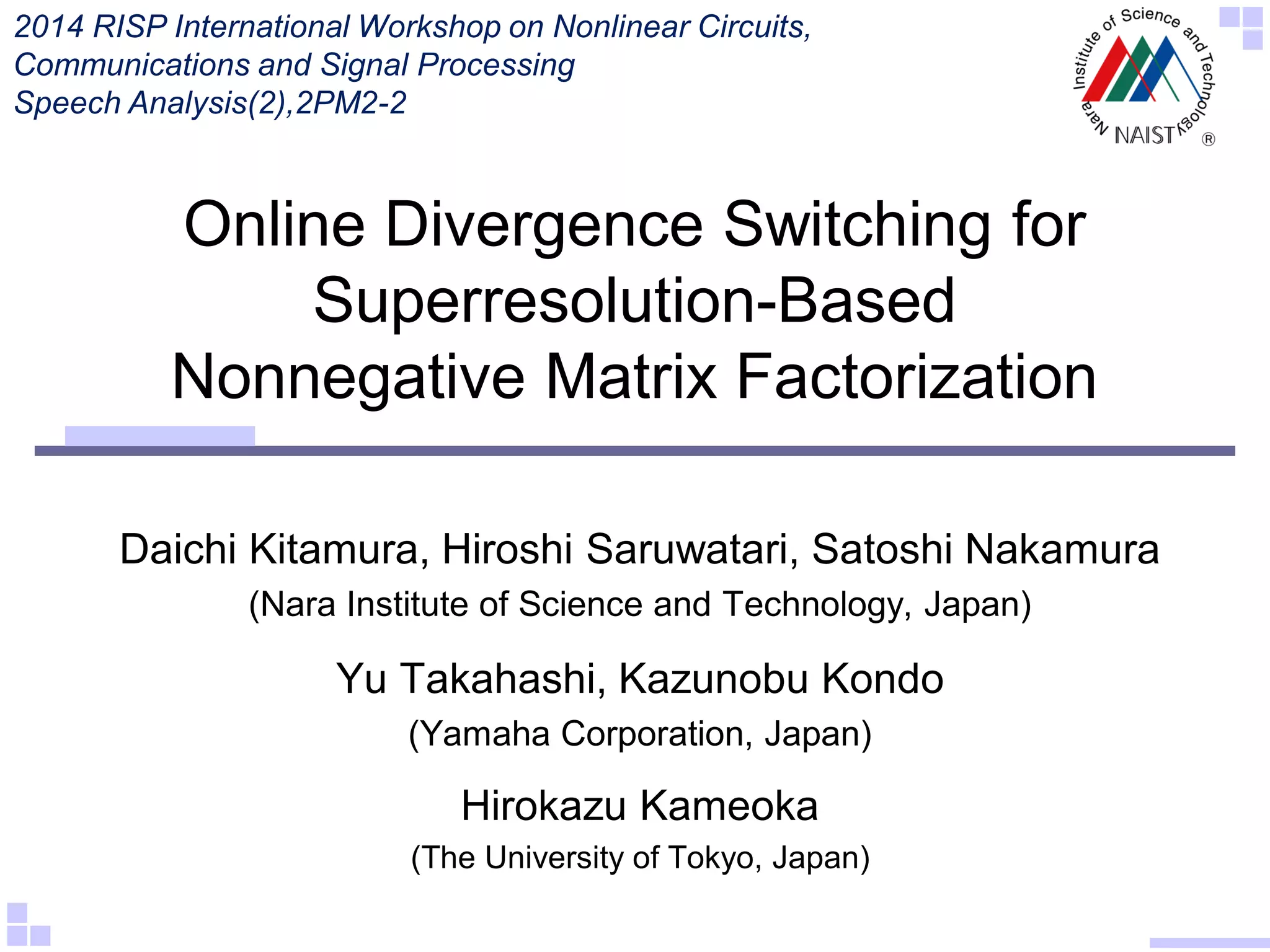 2014 RISP International Workshop on Nonlinear Circuits, Communications and Signal Processing
Speech Analysis(2),2PM2-2

Nara Institute of Science and Technology
NAIST ®

Online Divergence Switching for Superresolution-Based Nonnegative Matrix Factorization

Daichi Kitamura, Hiroshi Saruwatari, Satoshi Nakamura
(Nara Institute of Science and Technology, Japan)

Yu Takahashi, Kazunobu Kondo
(Yamaha Corporation, Japan)

Hirokazu Kameoka
(The University of Tokyo, Japan)